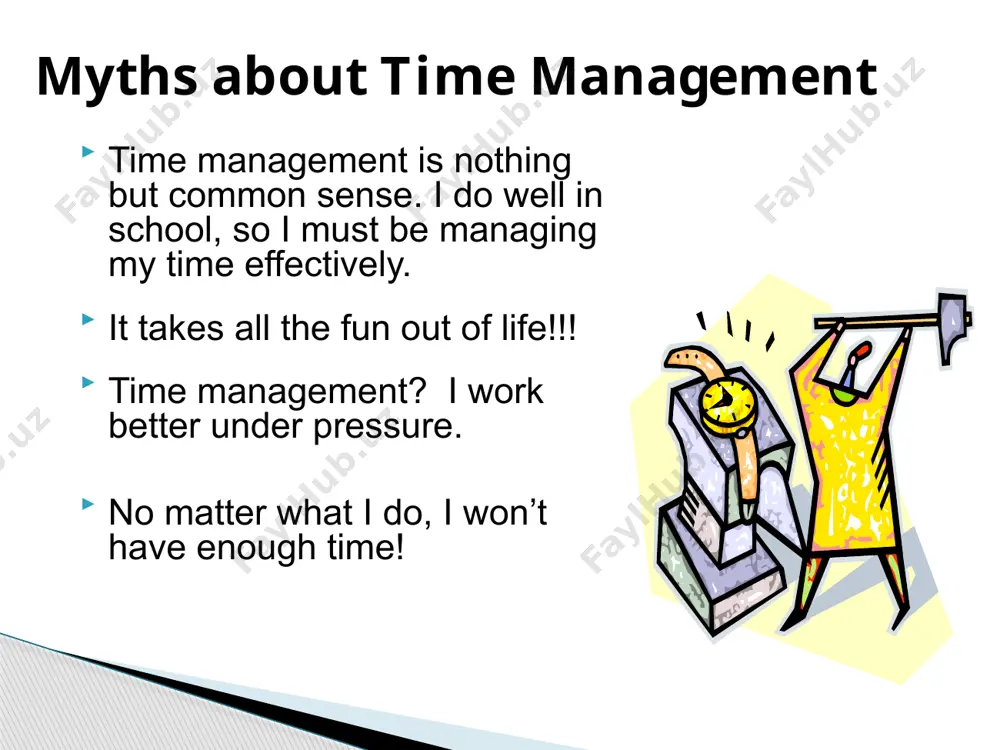 Myths about Time Management

Time management is nothing but common sense. I do well in school, so I must be managing my time effectively.

It takes all the fun out of life!!!

Time management? I work better under pressure.

No matter what I do, I won't have enough time!

FaylHub.uz